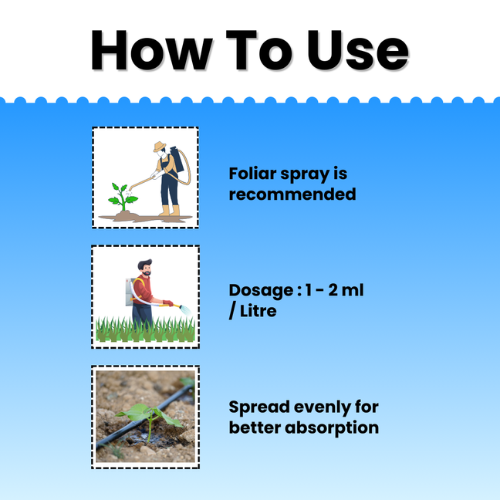 How To Use

Foliar spray is recommended

Dosage : 1 - 2 ml / Litre

Spread evenly for better absorption